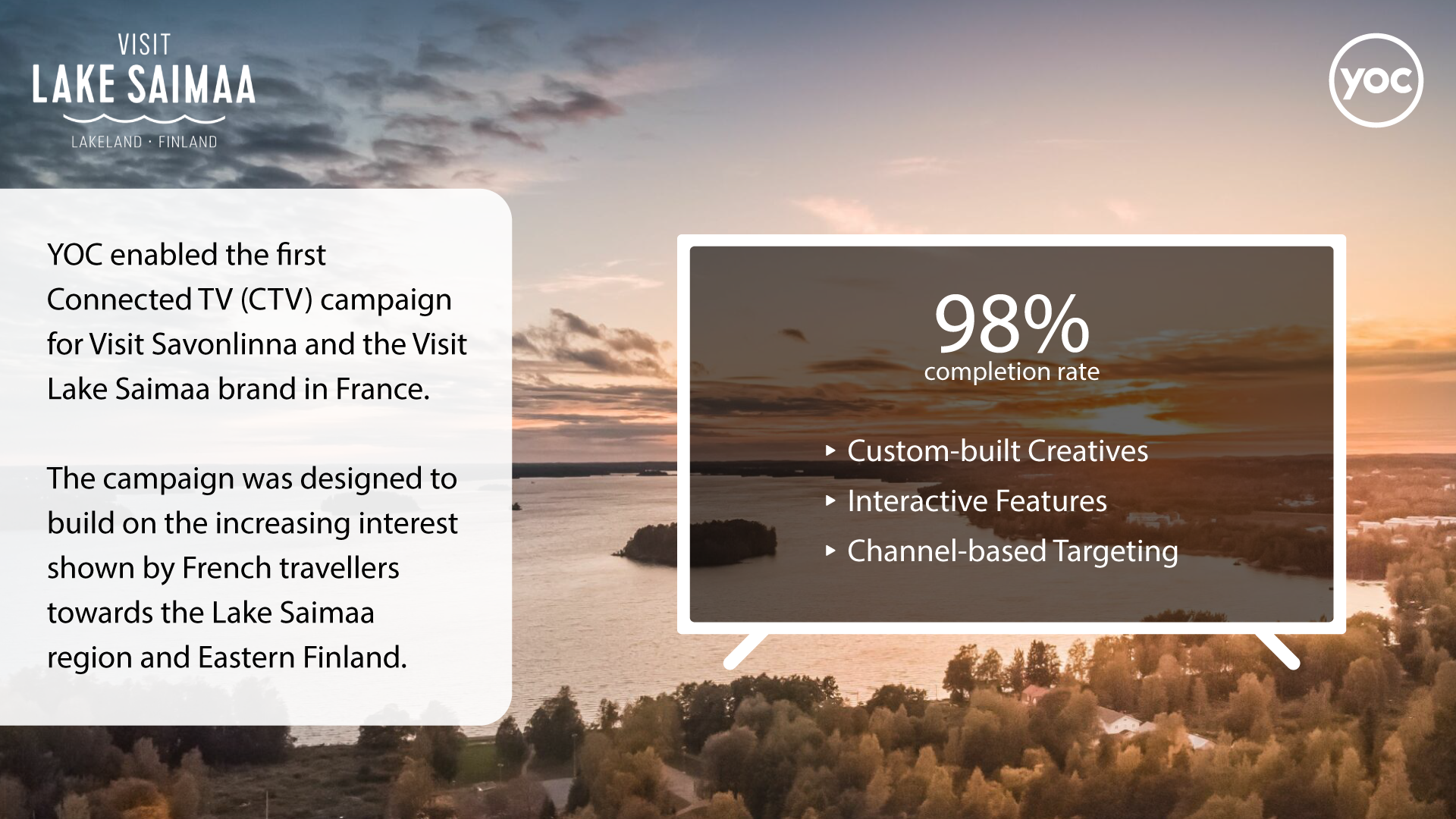 VISIT
LAKE SAIMAA
LAKELAND · FINLAND

yoc

YOC enabled the first Connected TV (CTV) campaign for Visit Savonlinna and the Visit Lake Saimaa brand in France.

The campaign was designed to build on the increasing interest shown by French travellers towards the Lake Saimaa region and Eastern Finland.

98%
completion rate

▸ Custom-built Creatives
▸ Interactive Features
▸ Channel-based Targeting